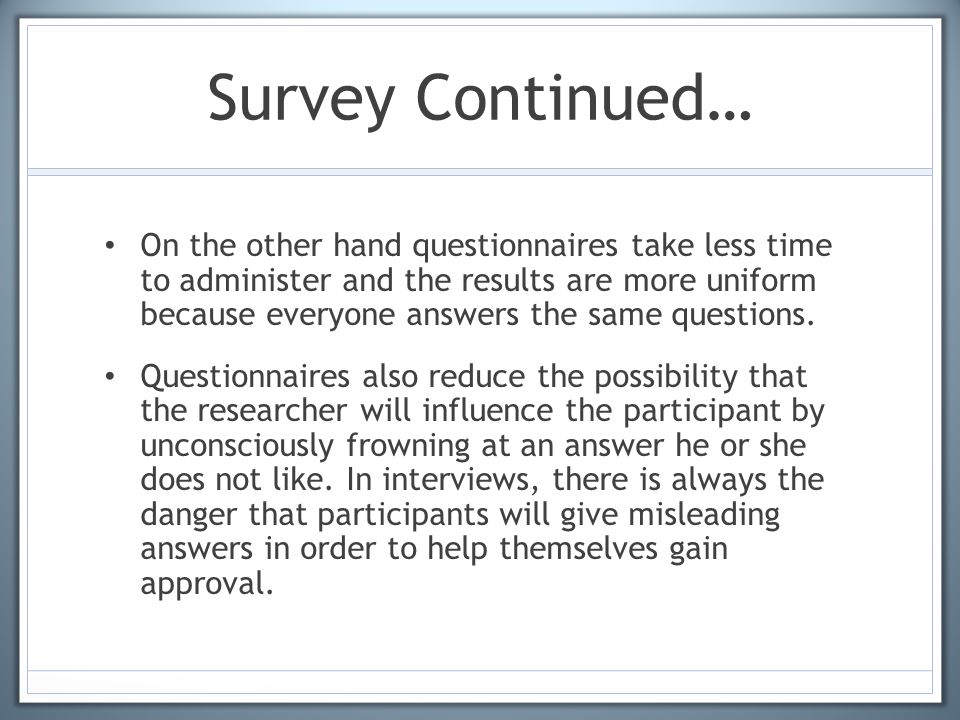 Survey Continued…

• On the other hand questionnaires take less time to administer and the results are more uniform because everyone answers the same questions.

• Questionnaires also reduce the possibility that the researcher will influence the participant by unconsciously frowning at an answer he or she does not like. In interviews, there is always the danger that participants will give misleading answers in order to help themselves gain approval.